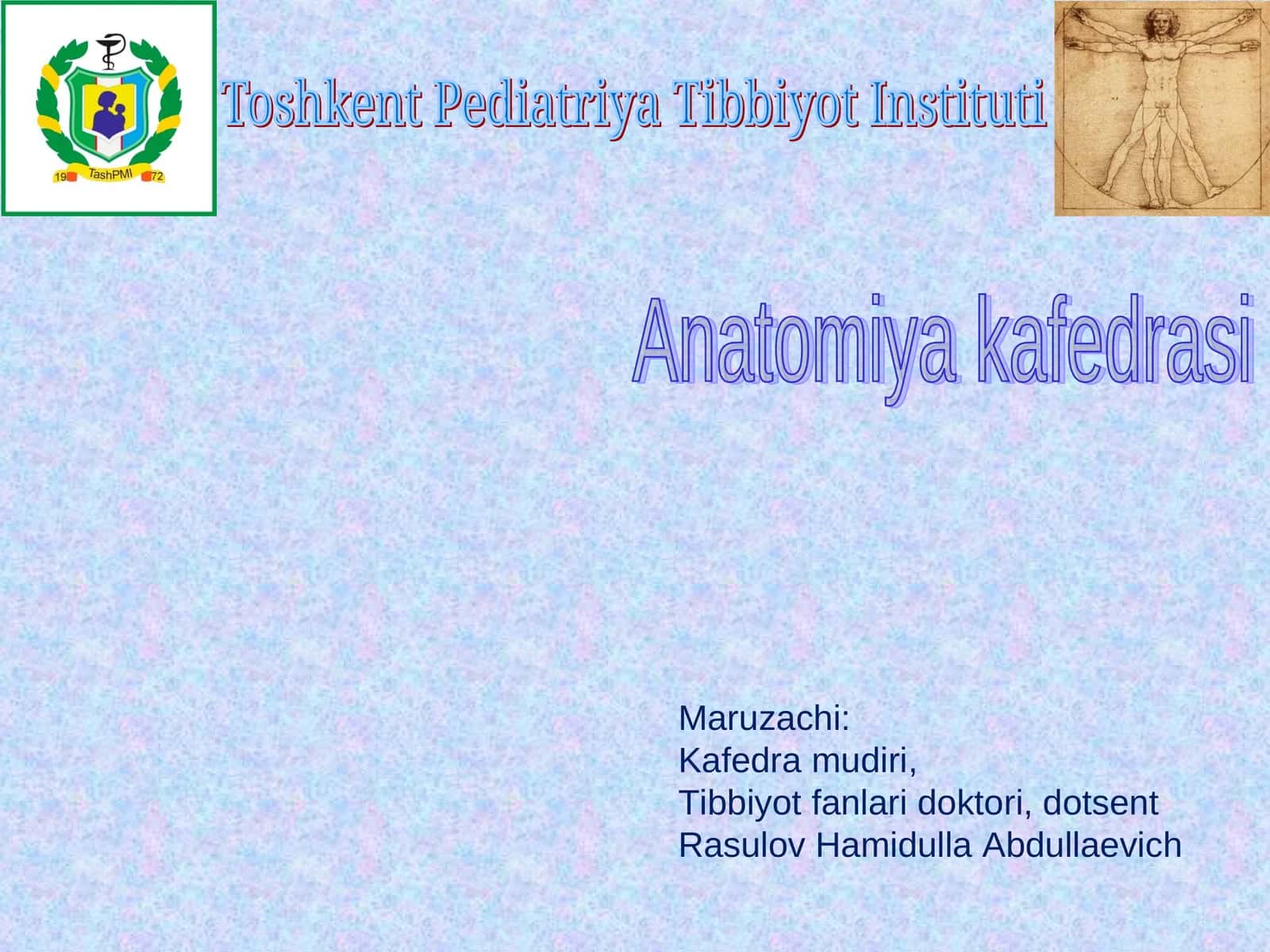 19 TashPMI 72

Toshkent Pediatriya Tibbiyot Instituti

Anatomiya kafedrasi

Maruzachi:
Kafedra mudiri,
Tibbiyot fanlari doktori, dotsent
Rasulov Hamidulla Abdullaevich